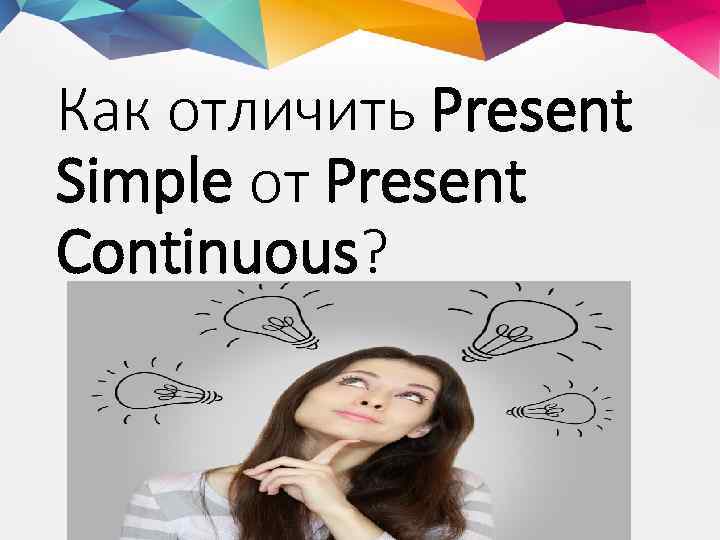 Как отличить Present Simple от Present Continuous?